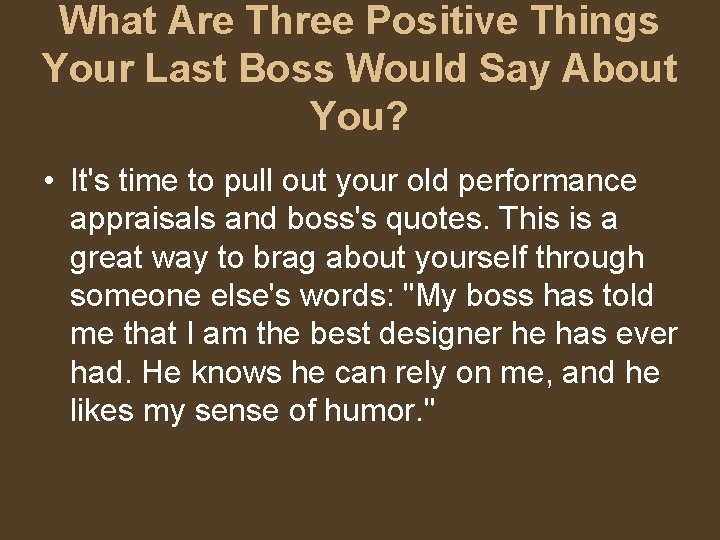 What Are Three Positive Things Your Last Boss Would Say About You?

• It's time to pull out your old performance appraisals and boss's quotes. This is a great way to brag about yourself through someone else's words: "My boss has told me that I am the best designer he has ever had. He knows he can rely on me, and he likes my sense of humor."